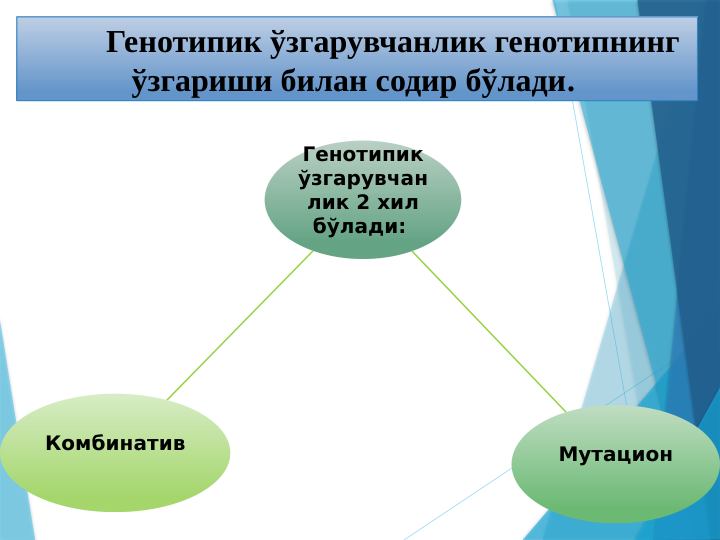 Генотипик ўзгарувчанлик генотипнинг ўзгариши билан содир бўлади.

Генотипик ўзгарувчанлик 2 хил бўлади:

Комбинатив

Мутацион